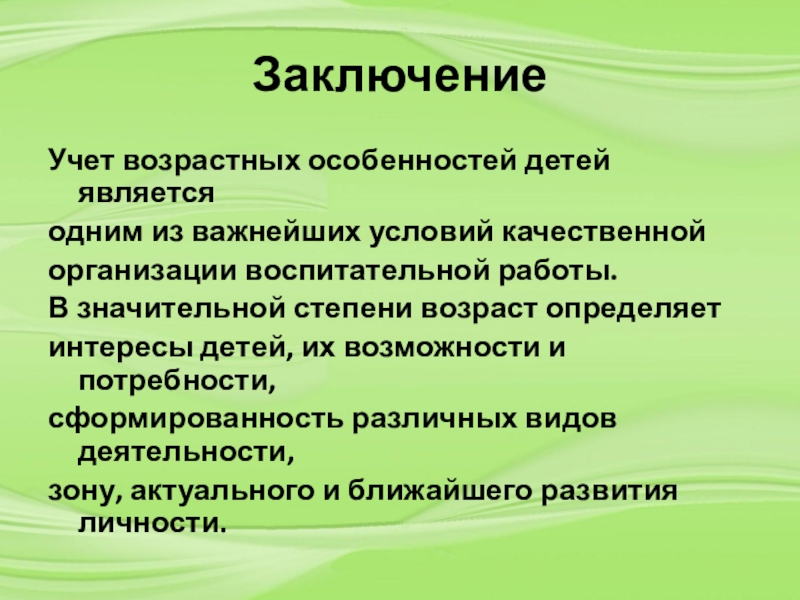 Заключение

Учет возрастных особенностей детей является

одним из важнейших условий качественной

организации воспитательной работы.

В значительной степени возраст определяет

интересы детей, их возможности и потребности,

сформированность различных видов деятельности,

зону, актуального и ближайшего развития личности.